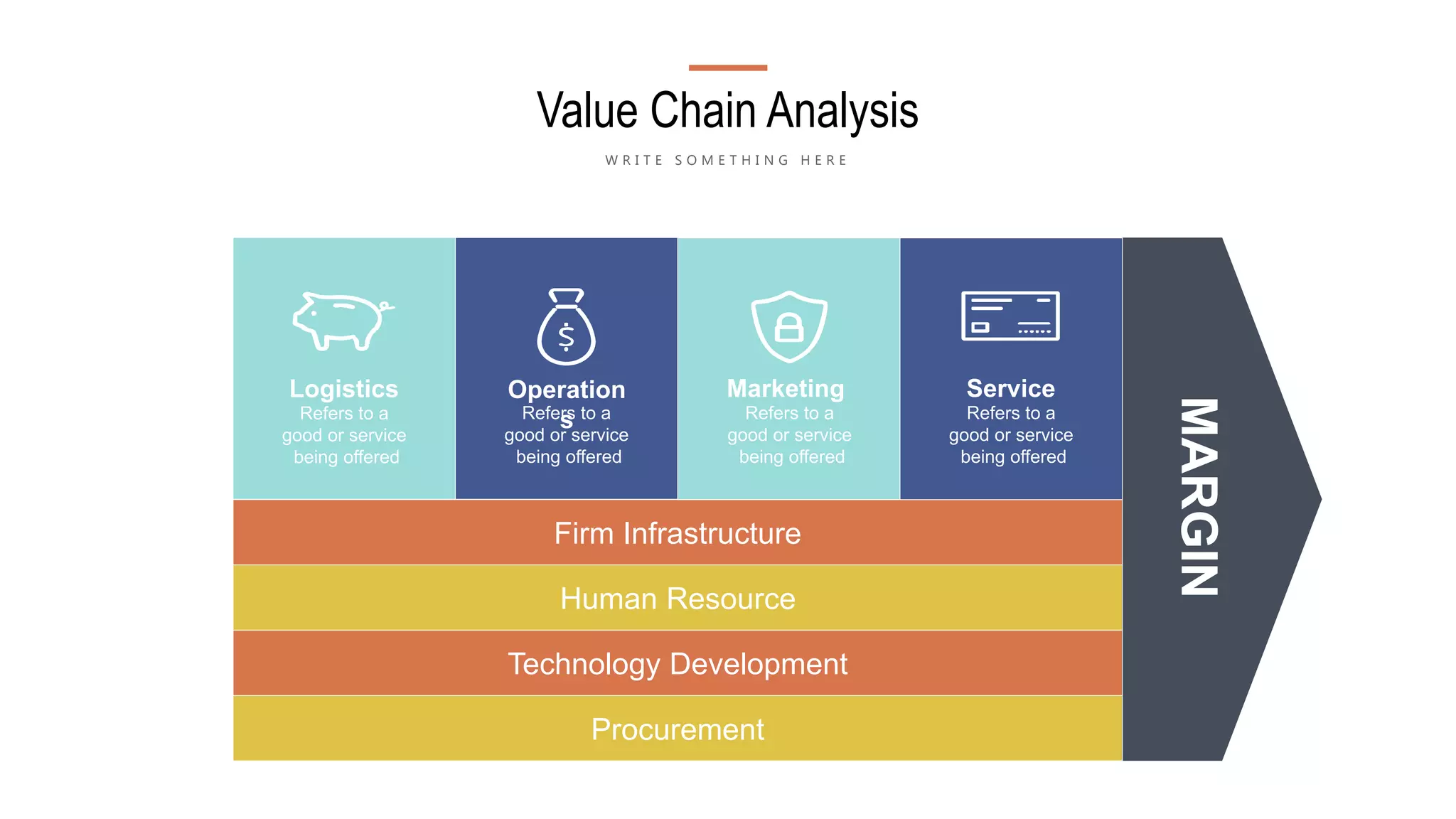 Value Chain Analysis

WRITE SOMETHING HERE

Logistics
Refers to a good or service being offered

Operations
Refers to a good or service being offered

Marketing
Refers to a good or service being offered

Service
Refers to a good or service being offered

Firm Infrastructure

Human Resource

Technology Development

Procurement

MARGIN